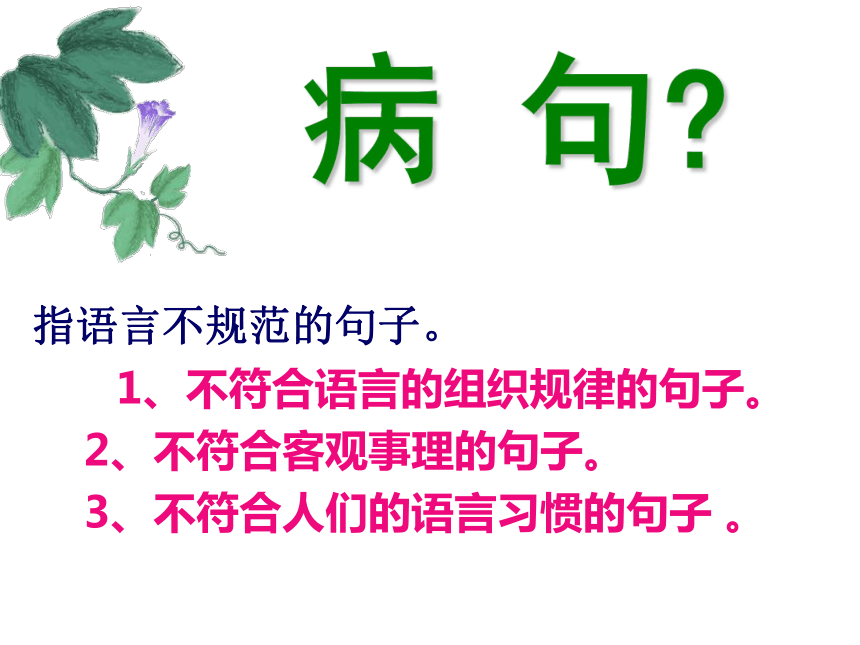 病 句?

指语言不规范的句子。

1、不符合语言的组织规律的句子。

2、不符合客观事理的句子。

3、不符合人们的语言习惯的句子 。